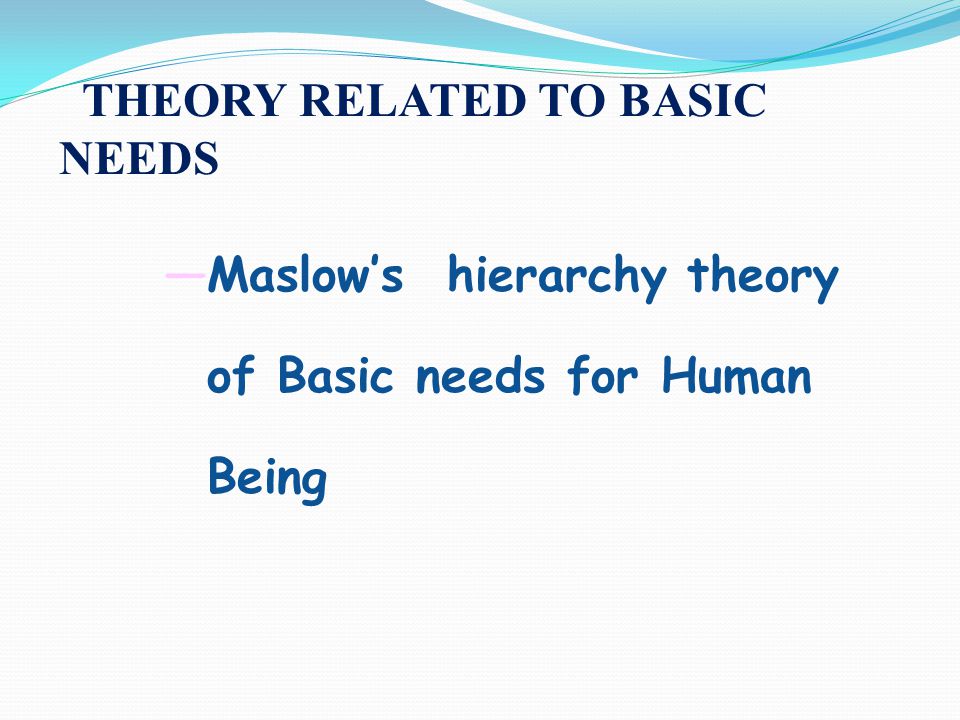 THEORY RELATED TO BASIC NEEDS

–Maslow's hierarchy theory of Basic needs for Human Being